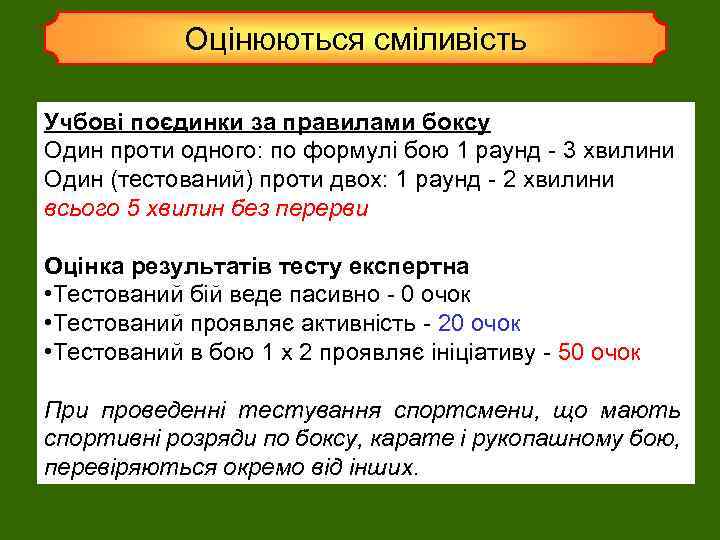 Оцінюються сміливість

Учбові поєдинки за правилами боксу
Один проти одного: по формулі бою 1 раунд - 3 хвилини
Один (тестований) проти двох: 1 раунд - 2 хвилини
всього 5 хвилин без перерви

Оцінка результатів тесту експертна
•Тестований бій веде пасивно - 0 очок
•Тестований проявляє активність - 20 очок
•Тестований в бою 1 х 2 проявляє ініціативу - 50 очок

При проведенні тестування спортсмени, що мають спортивні розряди по боксу, карате і рукопашному бою, перевіряються окремо від інших.